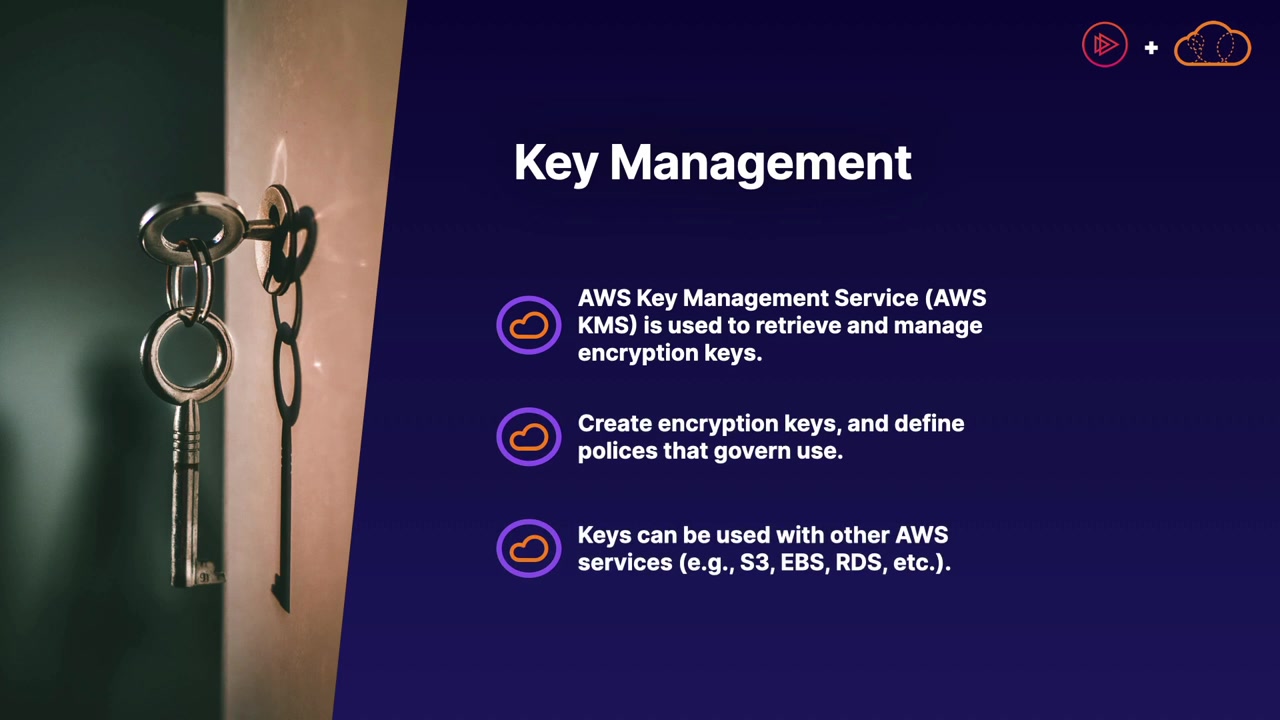 +

Key Management

AWS Key Management Service (AWS KMS) is used to retrieve and manage encryption keys.

Create encryption keys, and define polices that govern use.

Keys can be used with other AWS services (e.g., S3, EBS, RDS, etc.).